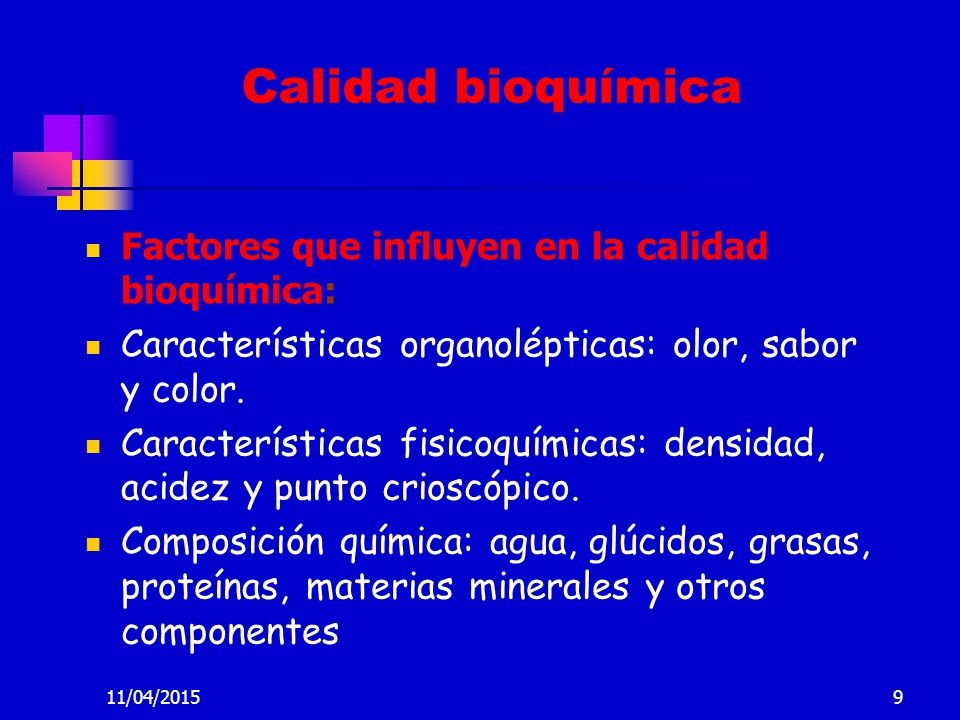 Calidad bioquímica

- Factores que influyen en la calidad bioquímica:
- Características organolépticas: olor, sabor y color.
- Características fisicoquímicas: densidad, acidez y punto crioscópico.
- Composición química: agua, glúcidos, grasas, proteínas, materias minerales y otros componentes

11/04/2015

9